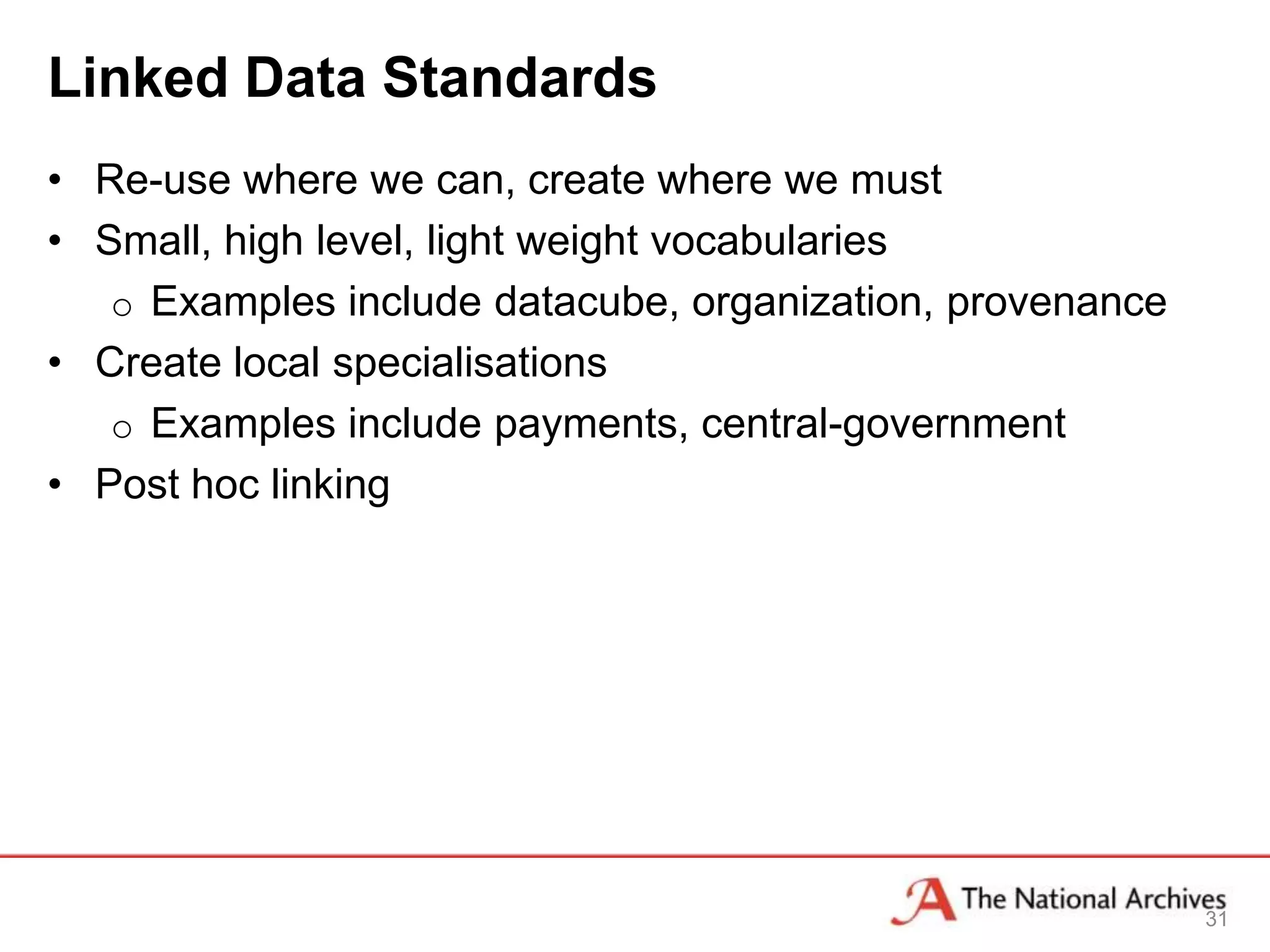 Linked Data Standards

• Re-use where we can, create where we must
• Small, high level, light weight vocabularies
  o Examples include datacube, organization, provenance
• Create local specialisations
  o Examples include payments, central-government
• Post hoc linking

The National Archives
31